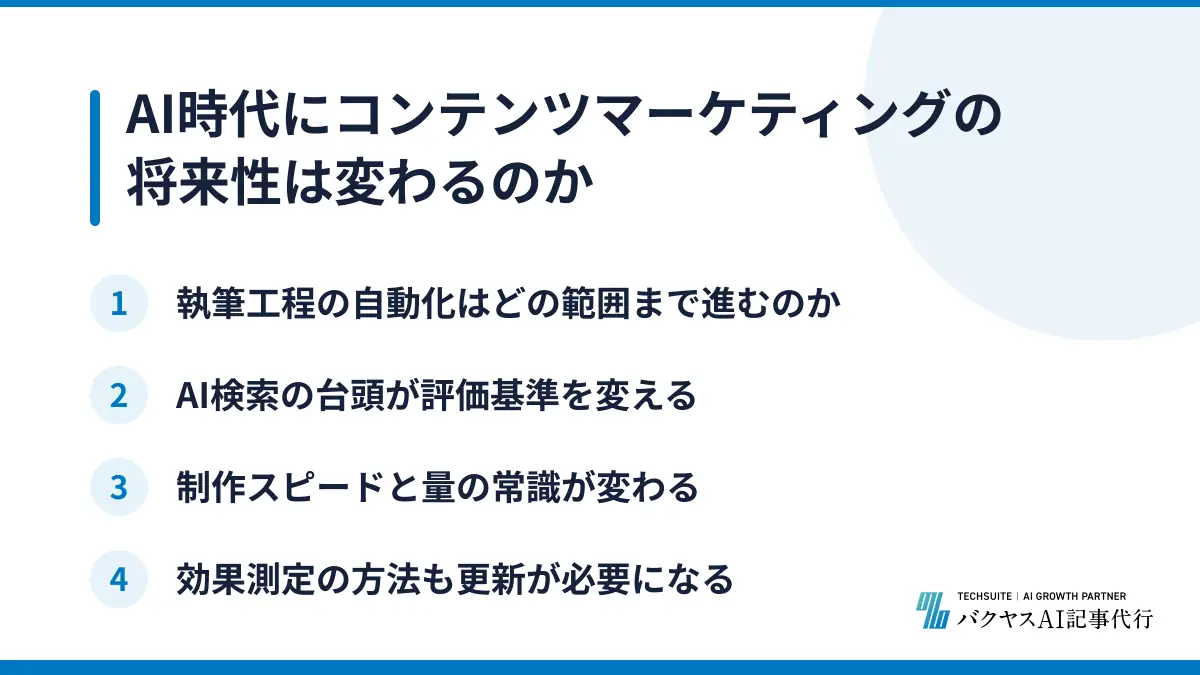 AI時代にコンテンツマーケティングの将来性は変わるのか

1 執筆工程の自動化はどの範囲まで進むのか

2 AI検索の台頭が評価基準を変える

3 制作スピードと量の常識が変わる

4 効果測定の方法も更新が必要になる

TECHSUITE | AI GROWTH PARTNER
バクヤスAI記事代行